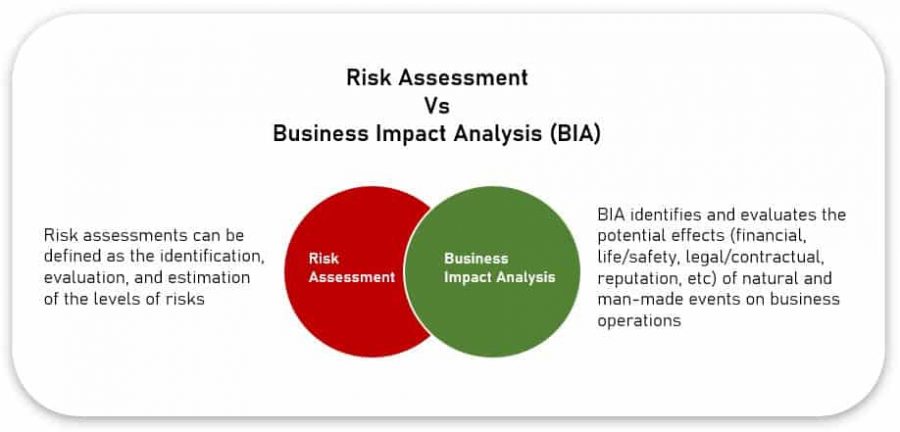 Risk Assessment
Vs
Business Impact Analysis (BIA)

Risk assessments can be defined as the identification, evaluation, and estimation of the levels of risks

Risk Assessment

Business Impact Analysis

BIA identifies and evaluates the potential effects (financial, life/safety, legal/contractual, reputation, etc) of natural and man-made events on business operations